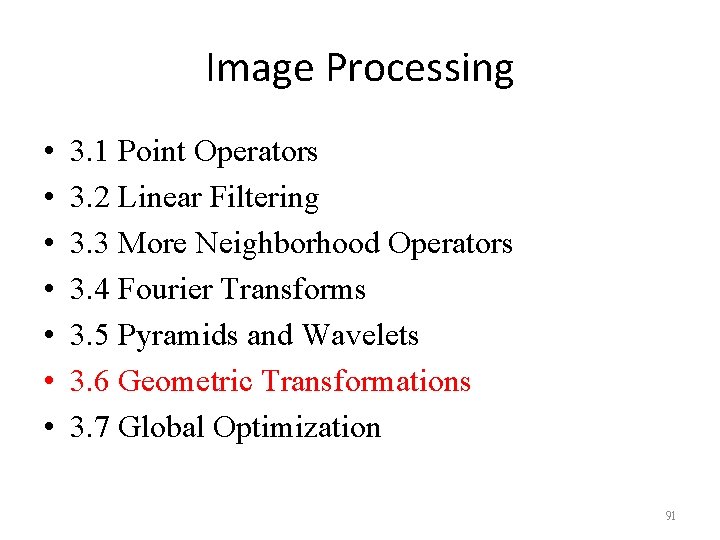 Image Processing

• 3.1 Point Operators
• 3.2 Linear Filtering
• 3.3 More Neighborhood Operators
• 3.4 Fourier Transforms
• 3.5 Pyramids and Wavelets
• 3.6 Geometric Transformations
• 3.7 Global Optimization

91